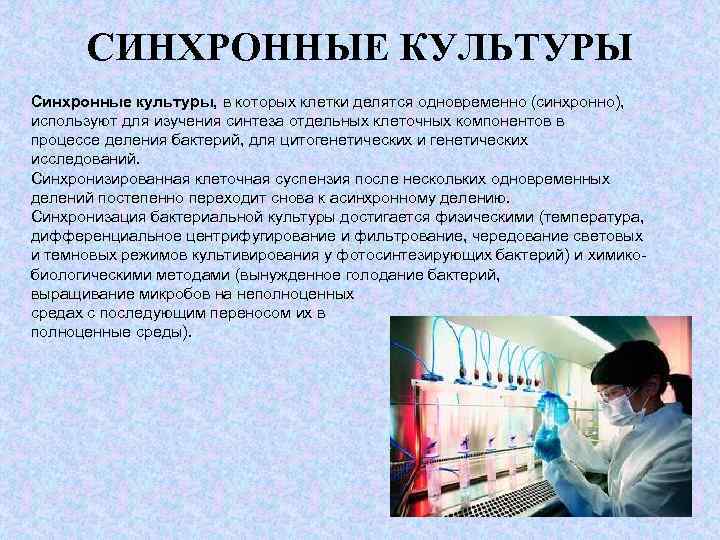 СИНХРОННЫЕ КУЛЬТУРЫ

Синхронные культуры, в которых клетки делятся одновременно (синхронно), используют для изучения синтеза отдельных клеточных компонентов в процессе деления бактерий, для цитогенетических и генетических исследований.
Синхронизированная клеточная суспензия после нескольких одновременных делений постепенно переходит снова к асинхронному делению.
Синхронизация бактериальной культуры достигается физическими (температура, дифференциальное центрифугирование и фильтрование, чередование световых и темновых режимов культивирования у фотосинтезирующих бактерий) и химико-биологическими методами (вынужденное голодание бактерий, выращивание микробов на неполноценных средах с последующим переносом их в полноценные среды).